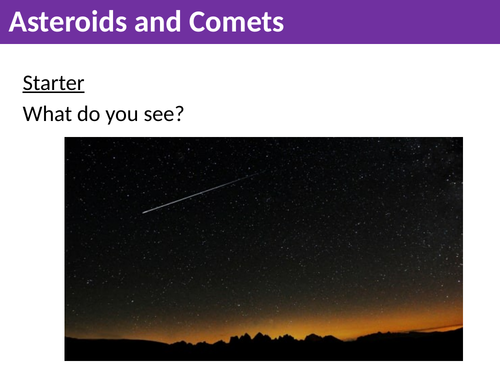 Asteroids and Comets

Starter

What do you see?